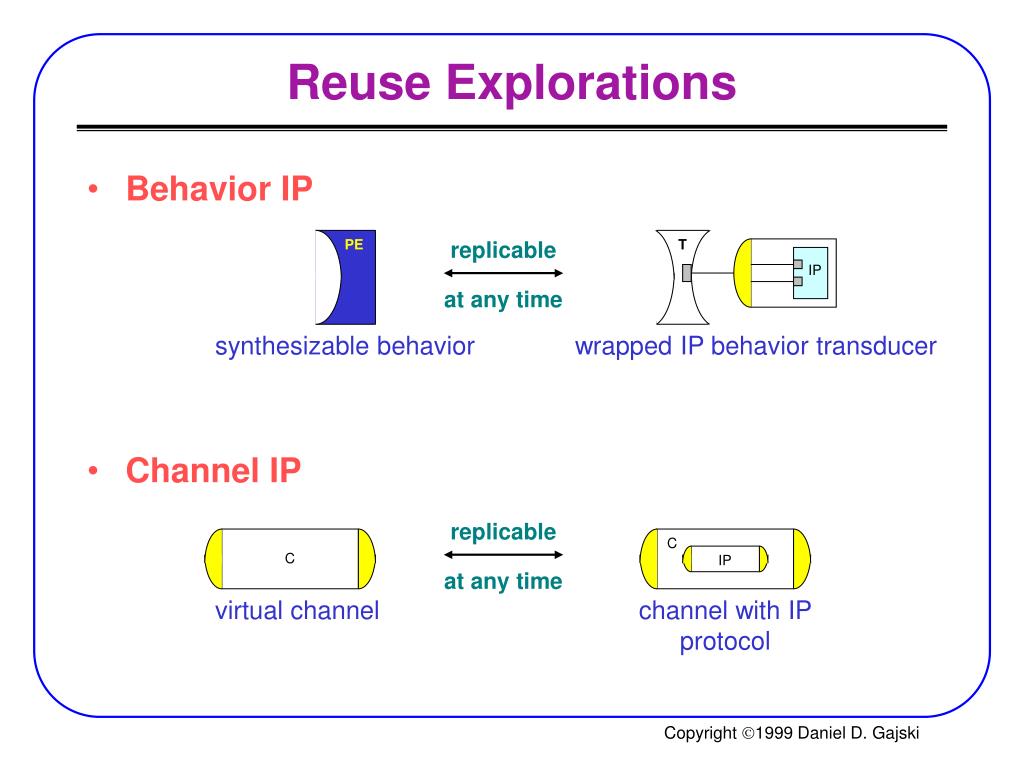 Reuse Explorations

• Behavior IP

PE

replicable

at any time

T

IP

synthesizable behavior

wrapped IP behavior transducer

• Channel IP

C

replicable

at any time

C

IP

virtual channel

channel with IP protocol

Copyright ©1999 Daniel D. Gajski